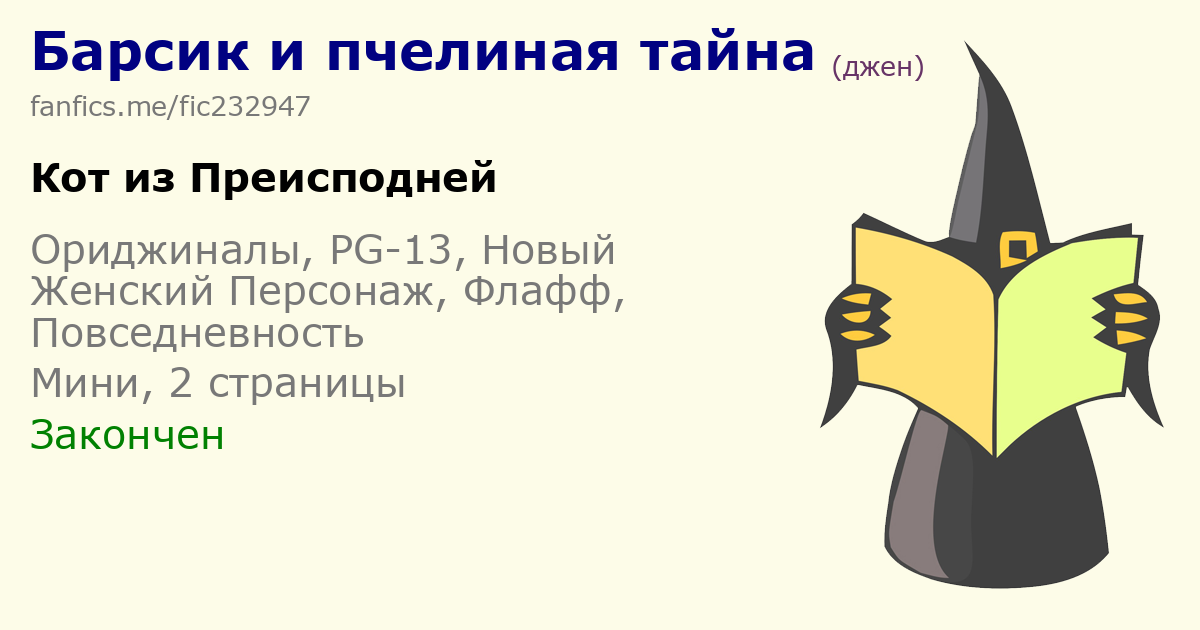 Барсик и пчелиная тайна (джен)

fanfics.me/fic232947

Кот из Преисподней

Ориджиналы, PG-13, Новый Женский Персонаж, Флафф, Повседневность

Мини, 2 страницы

Закончен